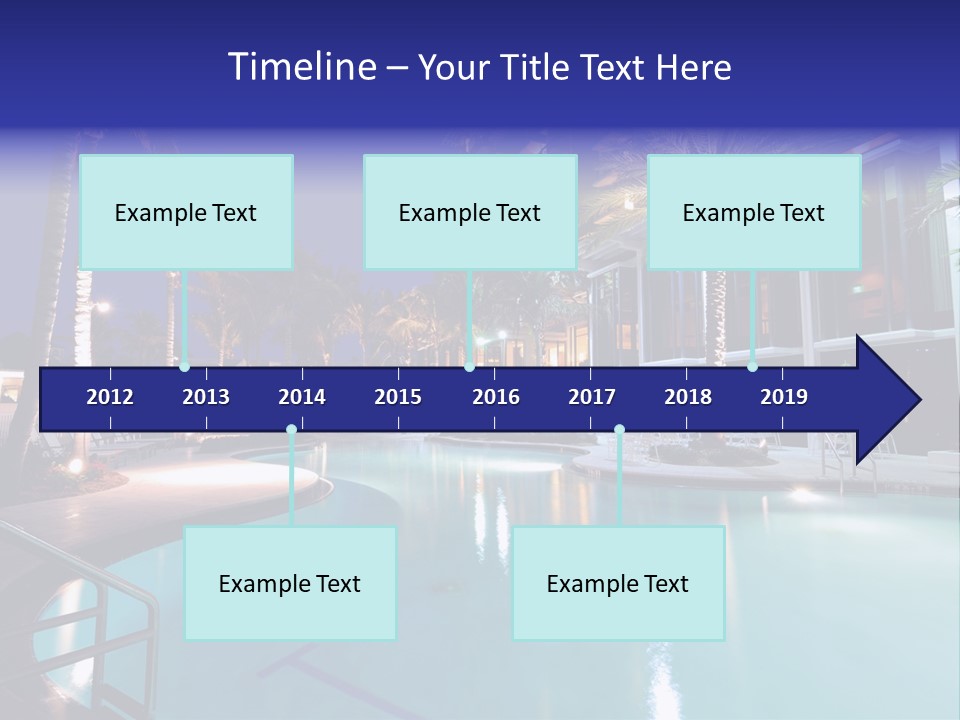 Timeline – Your Title Text Here

Example Text

Example Text

Example Text

2012 2013 2014 2015 2016 2017 2018 2019

Example Text

Example Text